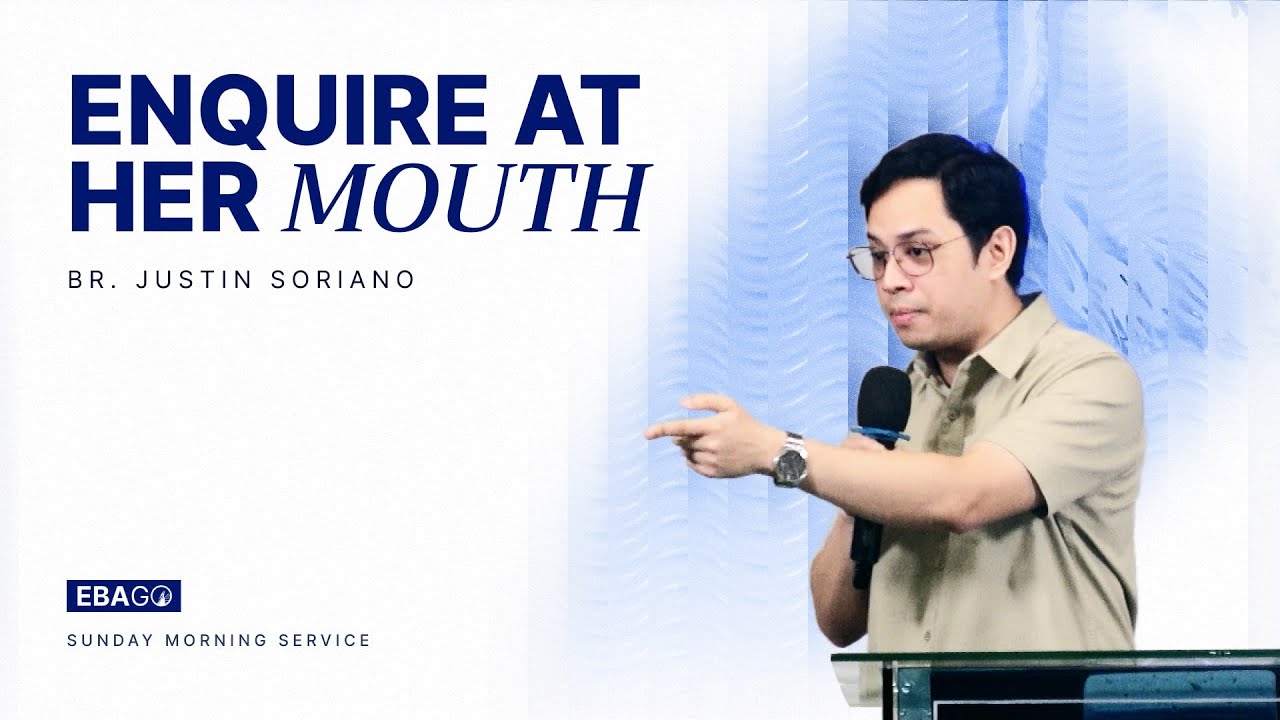 ENQUIRE AT HER MOUTH

BR. JUSTIN SORIANO

EBAGO

SUNDAY MORNING SERVICE